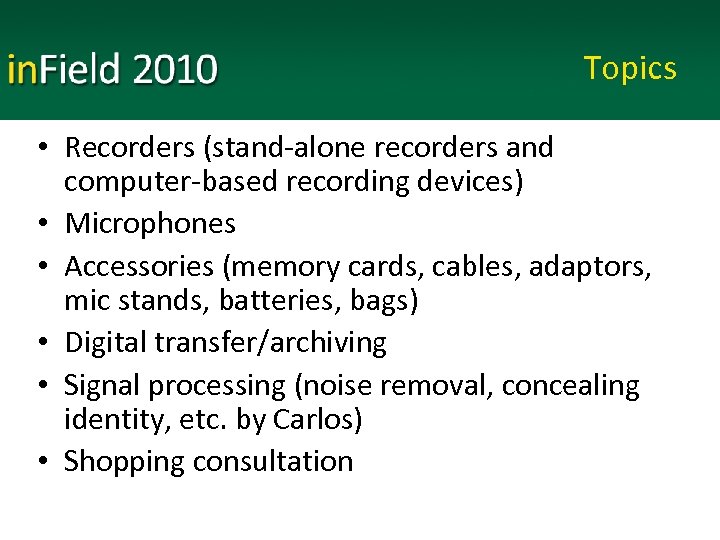 inField 2010

Topics

• Recorders (stand-alone recorders and computer-based recording devices)
• Microphones
• Accessories (memory cards, cables, adaptors, mic stands, batteries, bags)
• Digital transfer/archiving
• Signal processing (noise removal, concealing identity, etc. by Carlos)
• Shopping consultation